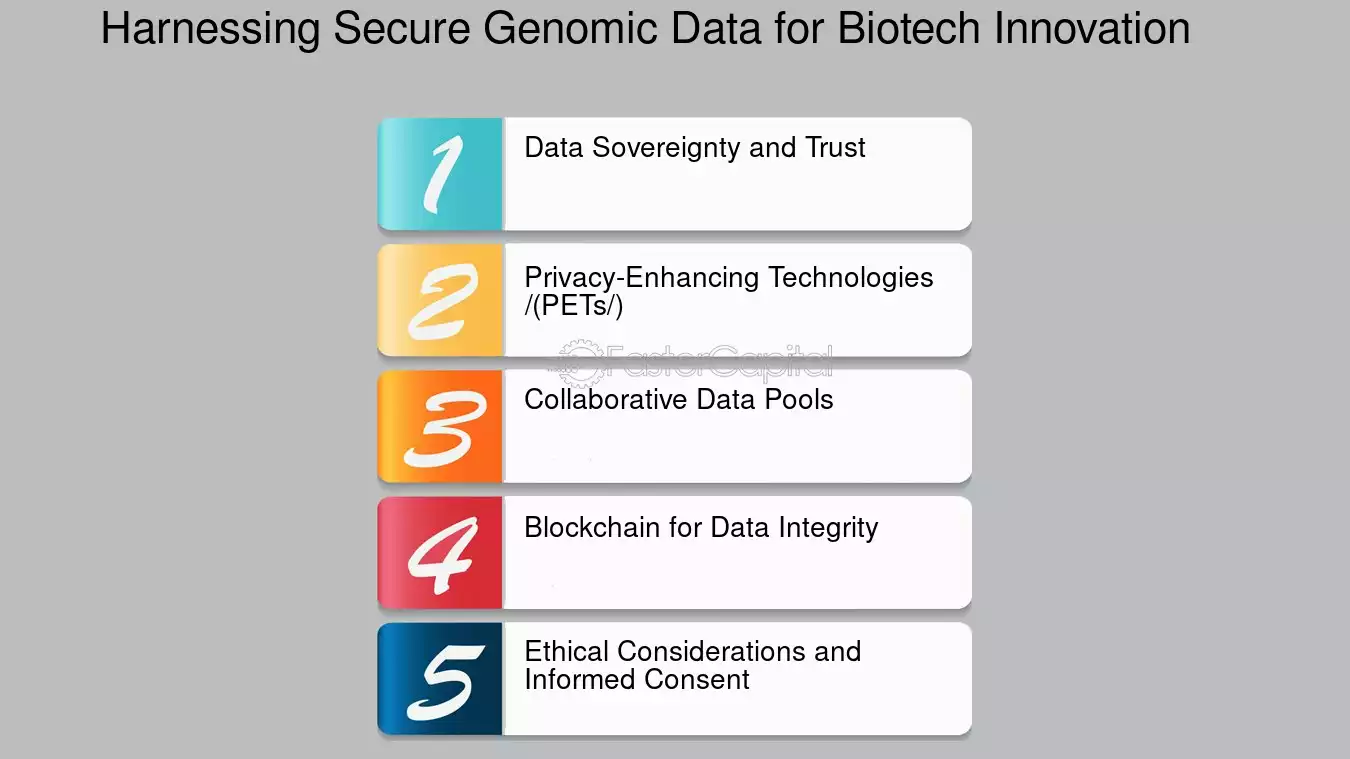 Harnessing Secure Genomic Data for Biotech Innovation

1
Data Sovereignty and Trust

2
Privacy-Enhancing Technologies /(PETs/)

FasterCapital

3
Collaborative Data Pools

4
Blockchain for Data Integrity

5
Ethical Considerations and Informed Consent